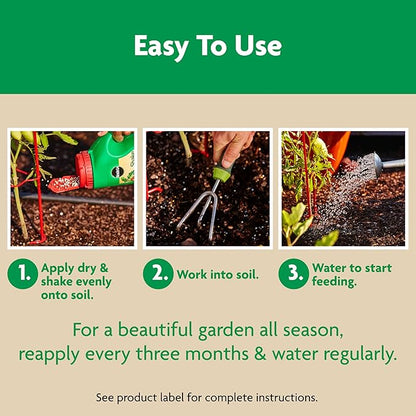 Easy To Use

1. Apply dry & shake evenly onto soil.

2. Work into soil.

3. Water to start feeding.

For a beautiful garden all season, reapply every three months & water regularly.

See product label for complete instructions.